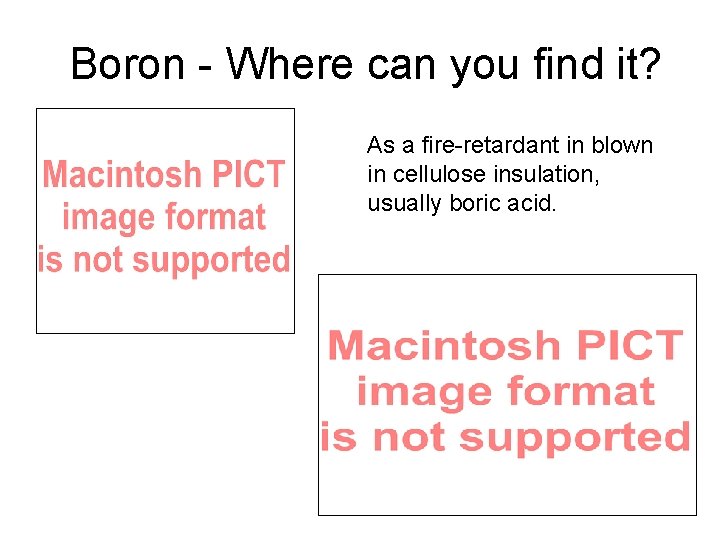 Boron - Where can you find it?

Macintosh PICT image format is not supported

As a fire-retardant in blown in cellulose insulation, usually boric acid.

Macintosh PICT image format is not supported